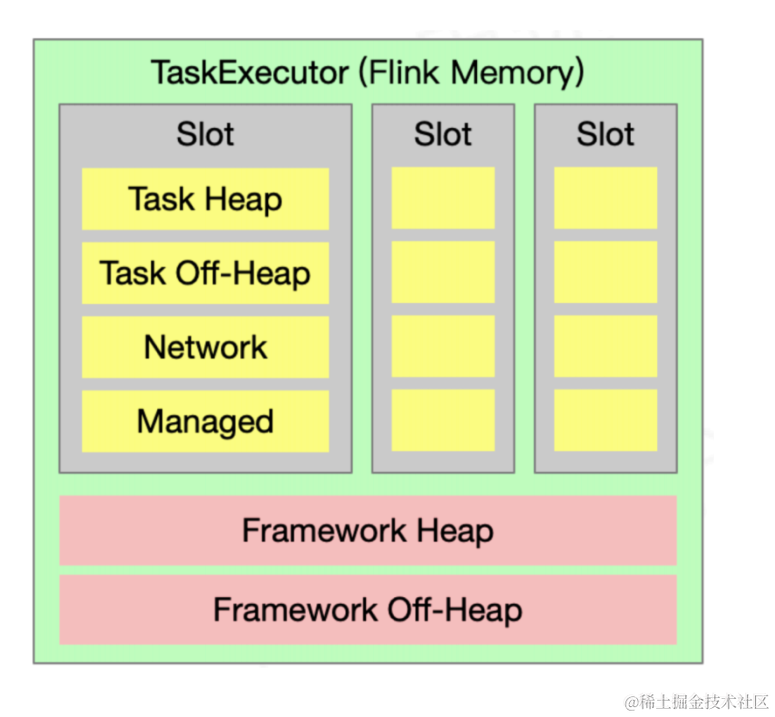 TaskExecutor (Flink Memory)

Slot

Task Heap

Task Off-Heap

Network

Managed

Slot

Slot

Framework Heap

Framework Off-Heap

@稀土掘金技术社区